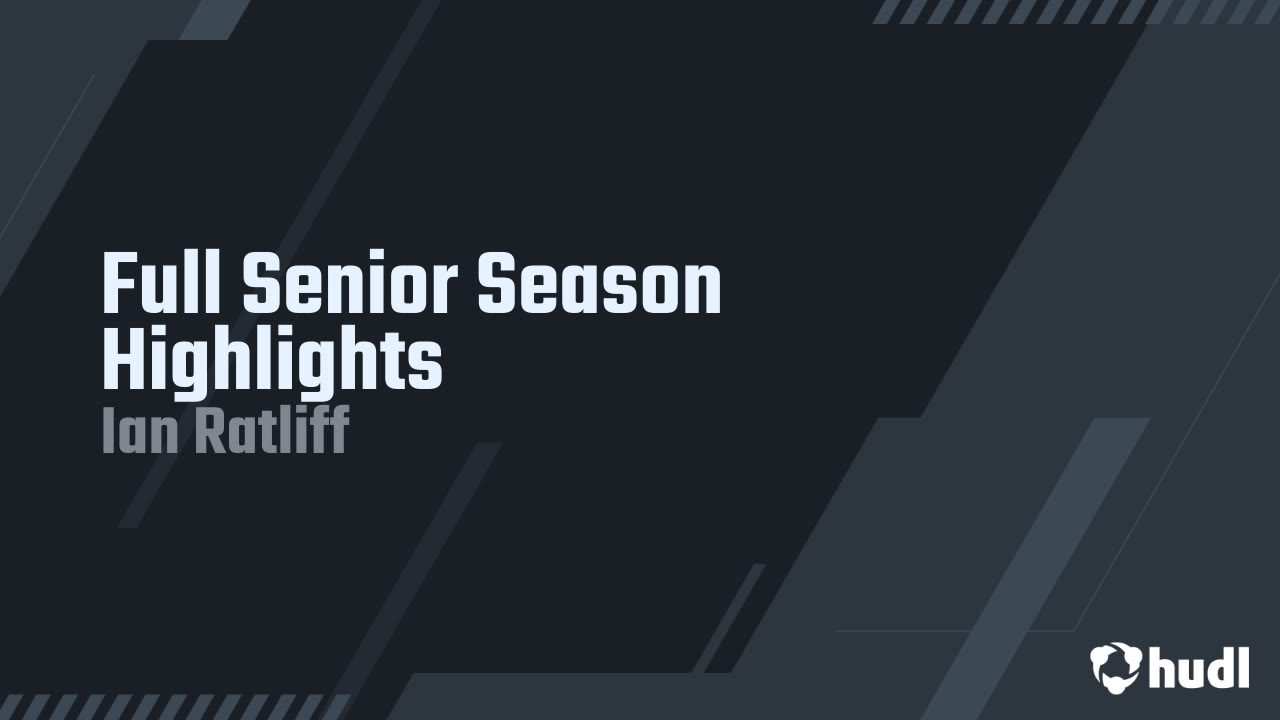 Full Senior Season Highlights
Ian Ratliff

hudl